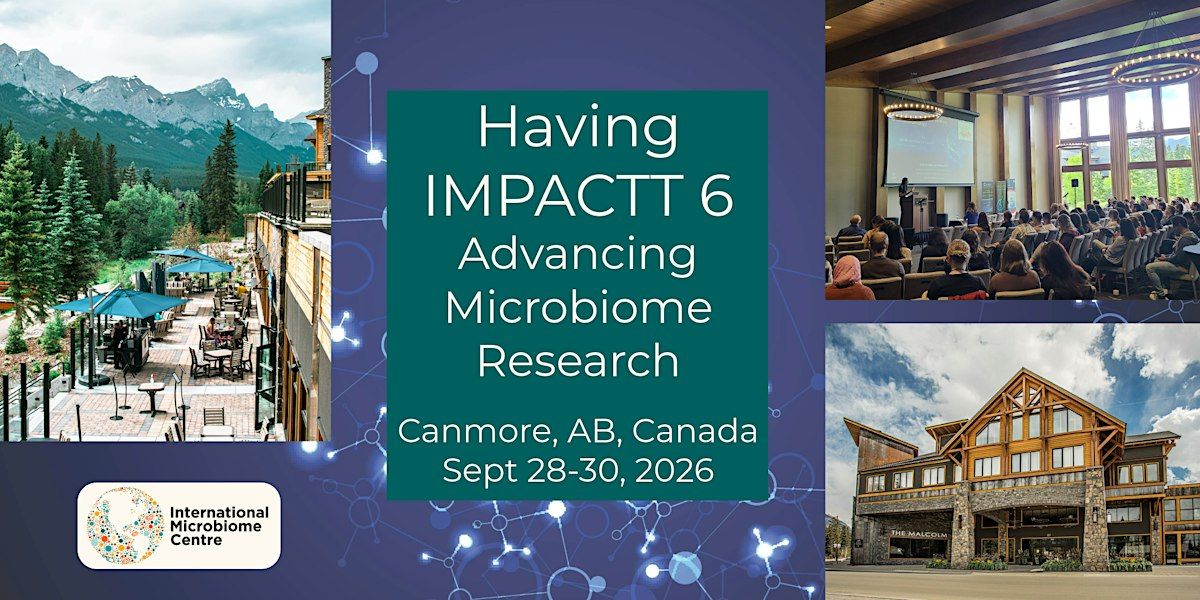 Having IMPACTT 6
Advancing Microbiome Research

Canmore, AB, Canada
Sept 28-30, 2026

International Microbiome Centre

THE MALCOLM